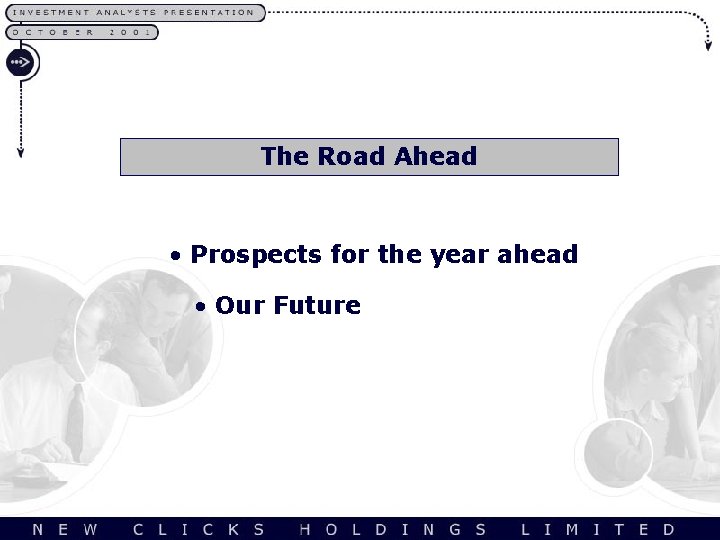 INVESTMENT ANALYSTS PRESENTATION

OCTOBER 2001

The Road Ahead

• Prospects for the year ahead

• Our Future

NEW CLICKS HOLDINGS LIMITED